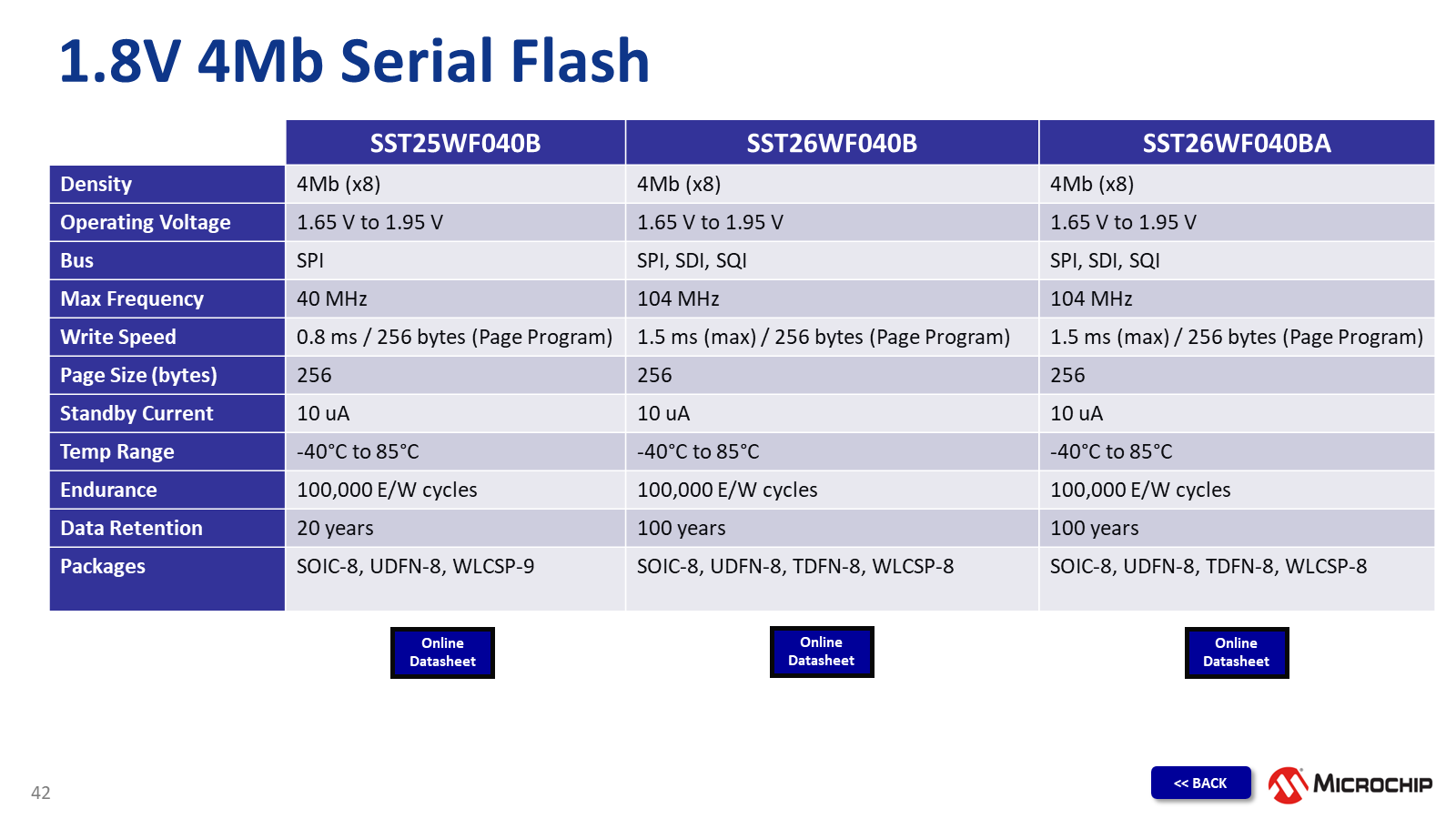 1.8V 4Mb Serial Flash

| | SST25WF040B | SST26WF040B | SST26WF040BA |
|---|---|---|---|
| Density | 4Mb (x8) | 4Mb (x8) | 4Mb (x8) |
| Operating Voltage | 1.65 V to 1.95 V | 1.65 V to 1.95 V | 1.65 V to 1.95 V |
| Bus | SPI | SPI, SDI, SQI | SPI, SDI, SQI |
| Max Frequency | 40 MHz | 104 MHz | 104 MHz |
| Write Speed | 0.8 ms / 256 bytes (Page Program) | 1.5 ms (max) / 256 bytes (Page Program) | 1.5 ms (max) / 256 bytes (Page Program) |
| Page Size (bytes) | 256 | 256 | 256 |
| Standby Current | 10 uA | 10 uA | 10 uA |
| Temp Range | -40°C to 85°C | -40°C to 85°C | -40°C to 85°C |
| Endurance | 100,000 E/W cycles | 100,000 E/W cycles | 100,000 E/W cycles |
| Data Retention | 20 years | 100 years | 100 years |
| Packages | SOIC-8, UDFN-8, WLCSP-9 | SOIC-8, UDFN-8, TDFN-8, WLCSP-8 | SOIC-8, UDFN-8, TDFN-8, WLCSP-8 |

Online Datasheet

Online Datasheet

Online Datasheet

42

<< BACK

MICROCHIP